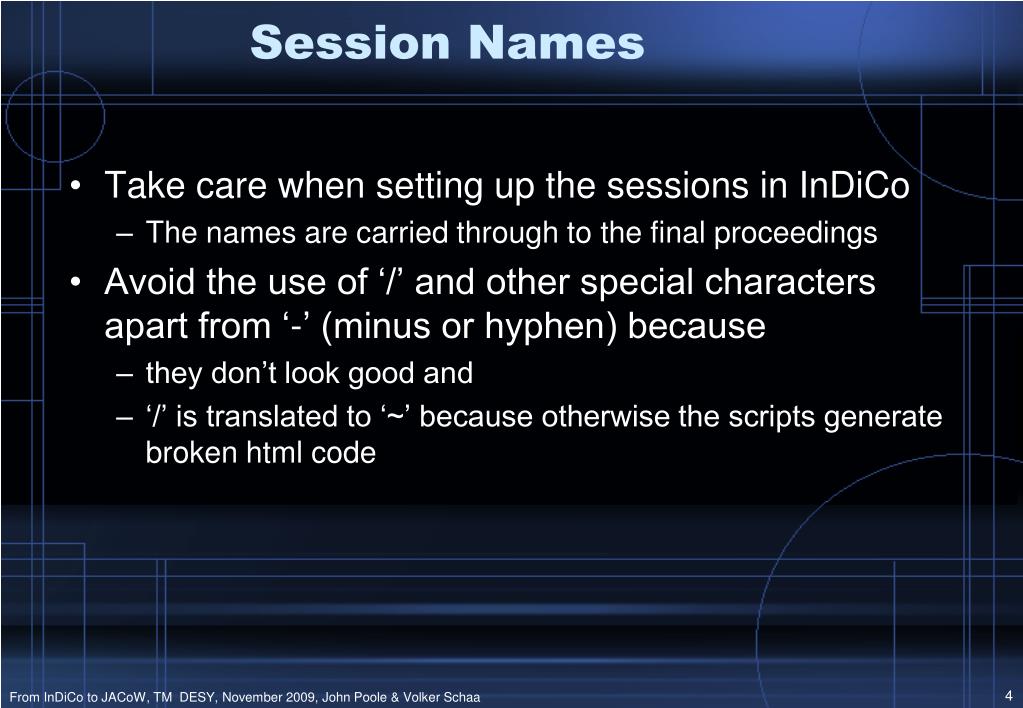 Session Names

• Take care when setting up the sessions in InDiCo
– The names are carried through to the final proceedings

• Avoid the use of ‘/’ and other special characters apart from ‘-’ (minus or hyphen) because
– they don’t look good and
– ‘/’ is translated to ‘~’ because otherwise the scripts generate broken html code

From InDiCo to JACoW, TM DESY, November 2009, John Poole & Volker Schaa

4